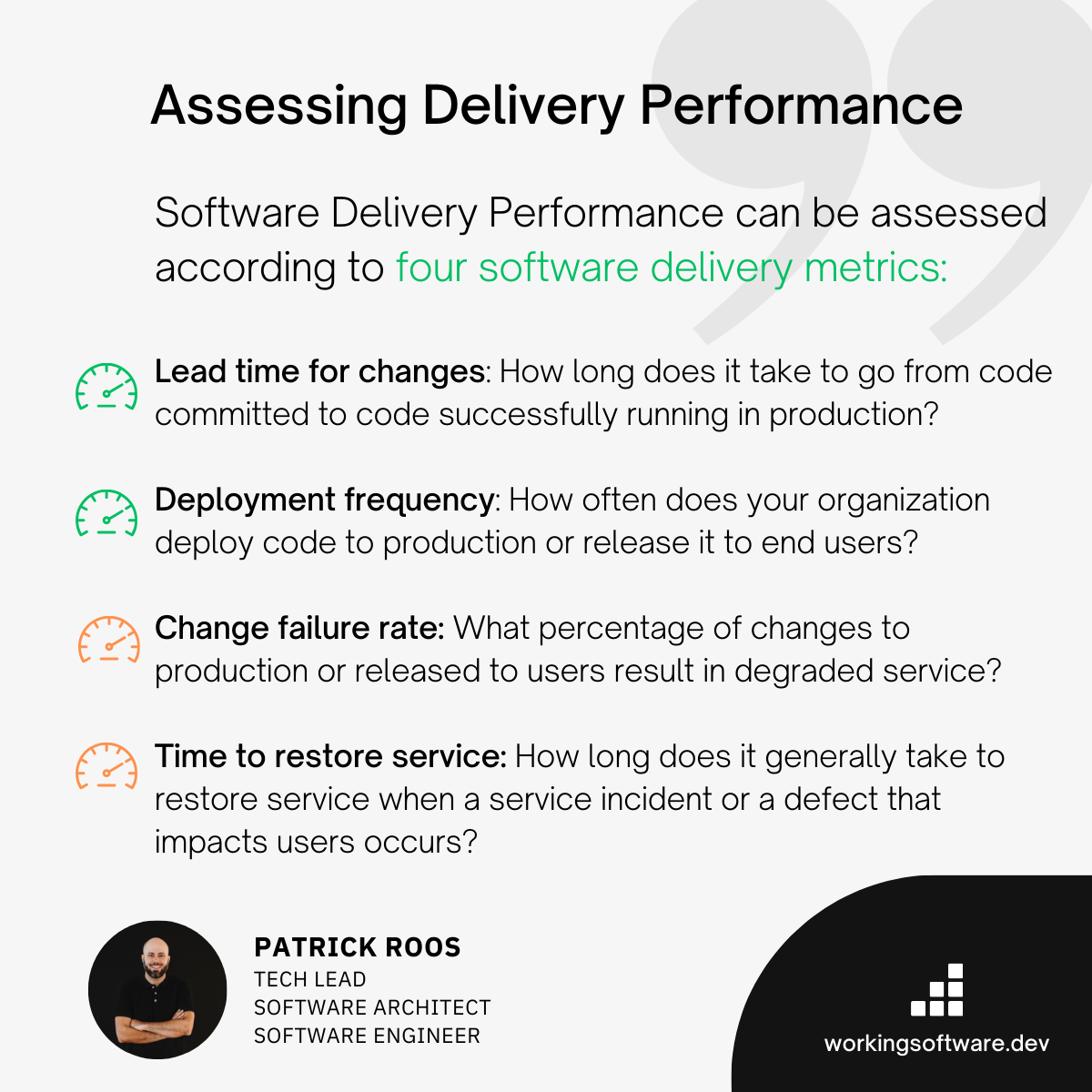 Assessing Delivery Performance

Software Delivery Performance can be assessed according to four software delivery metrics:

Lead time for changes: How long does it take to go from code committed to code successfully running in production?

Deployment frequency: How often does your organization deploy code to production or release it to end users?

Change failure rate: What percentage of changes to production or released to users result in degraded service?

Time to restore service: How long does it generally take to restore service when a service incident or a defect that impacts users occurs?

PATRICK ROOS
TECH LEAD
SOFTWARE ARCHITECT
SOFTWARE ENGINEER

workingsoftware.dev